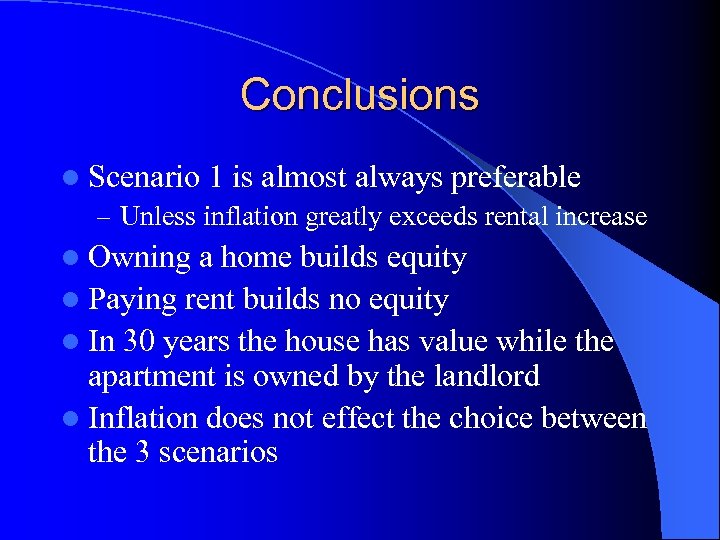 Conclusions

- Scenario 1 is almost always preferable
  – Unless inflation greatly exceeds rental increase
- Owning a home builds equity
- Paying rent builds no equity
- In 30 years the house has value while the apartment is owned by the landlord
- Inflation does not effect the choice between the 3 scenarios